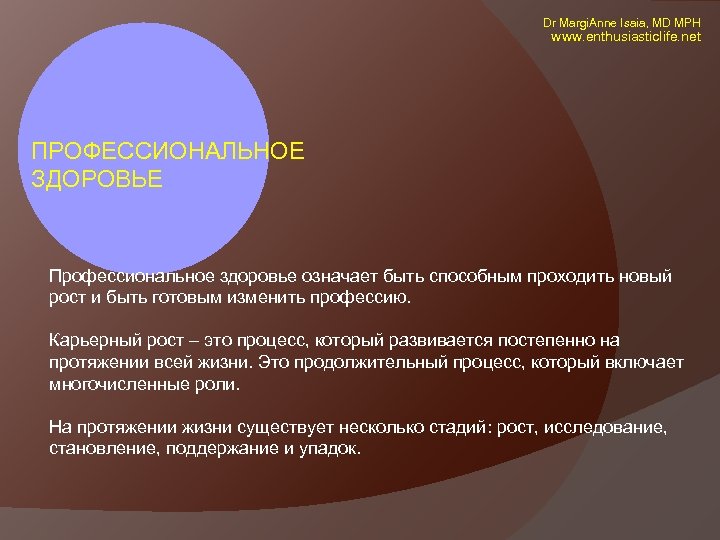 Dr MargiAnne Isaia, MD MPH
www.enthusiasticlife.net

ПРОФЕССИОНАЛЬНОЕ ЗДОРОВЬЕ

Профессиональное здоровье означает быть способным проходить новый рост и быть готовым изменить профессию.

Карьерный рост – это процесс, который развивается постепенно на протяжении всей жизни. Это продолжительный процесс, который включает многочисленные роли.

На протяжении жизни существует несколько стадий: рост, исследование, становление, поддержание и упадок.